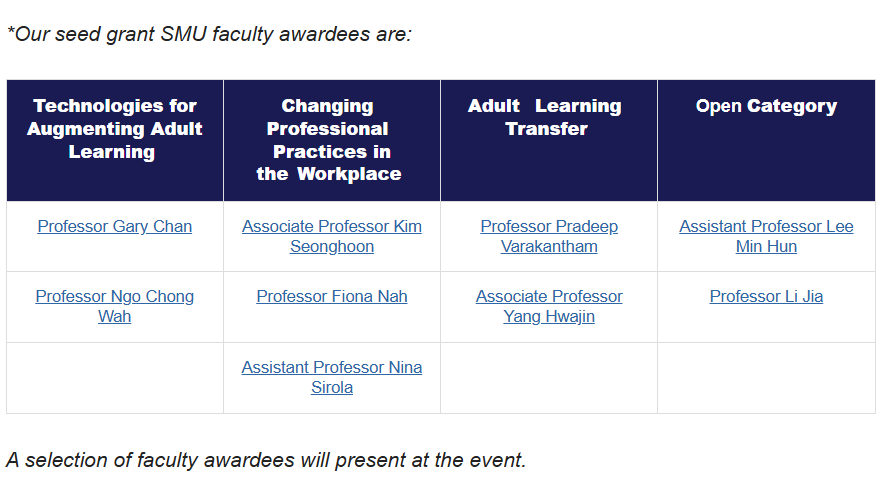 *Our seed grant SMU faculty awardees are:

| Technologies for Augmenting Adult Learning | Changing Professional Practices in the Workplace | Adult Learning Transfer | Open Category |
|---|---|---|---|
| Professor Gary Chan | Associate Professor Kim Seonghoon | Professor Pradeep Varakantham | Assistant Professor Lee Min Hun |
| Professor Ngo Chong Wah | Professor Fiona Nah | Associate Professor Yang Hwajin | Professor Li Jia |
| | Assistant Professor Nina Sirola | | |

A selection of faculty awardees will present at the event.